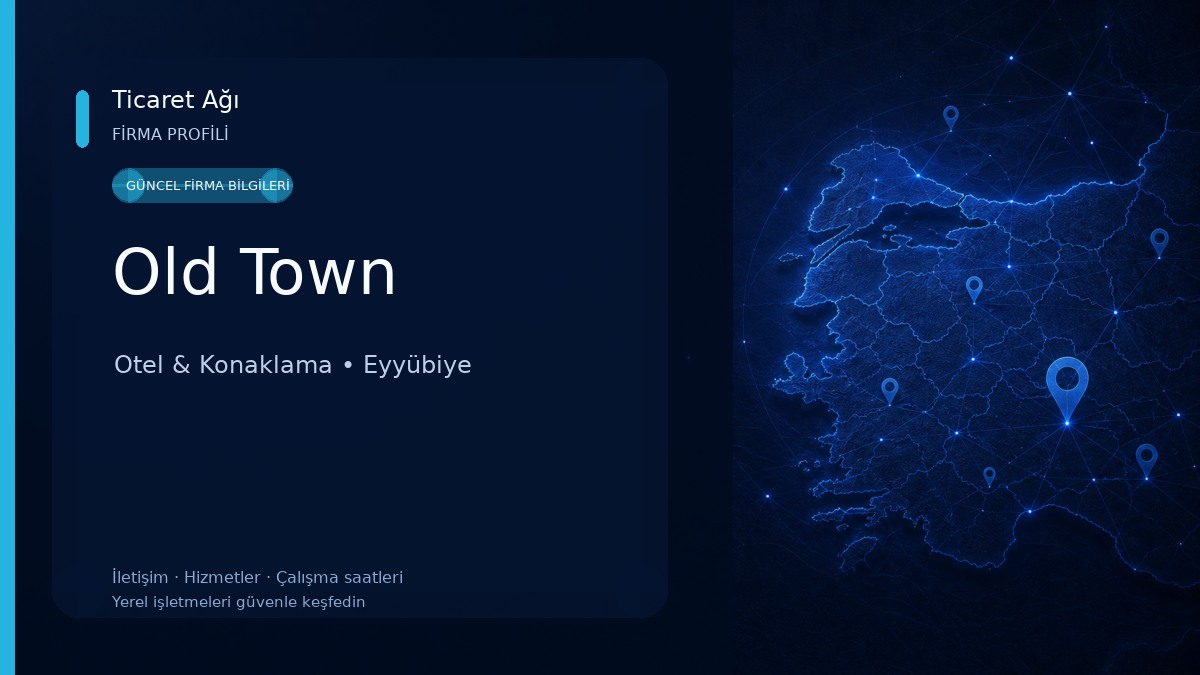 Ticaret Ağı
FİRMA PROFİLİ

GÜNCEL FİRMA BİLGİLERİ

Old Town

Otel & Konaklama • Eyyübiye

İletişim · Hizmetler · Çalışma saatleri
Yerel işletmeleri güvenle keşfedin